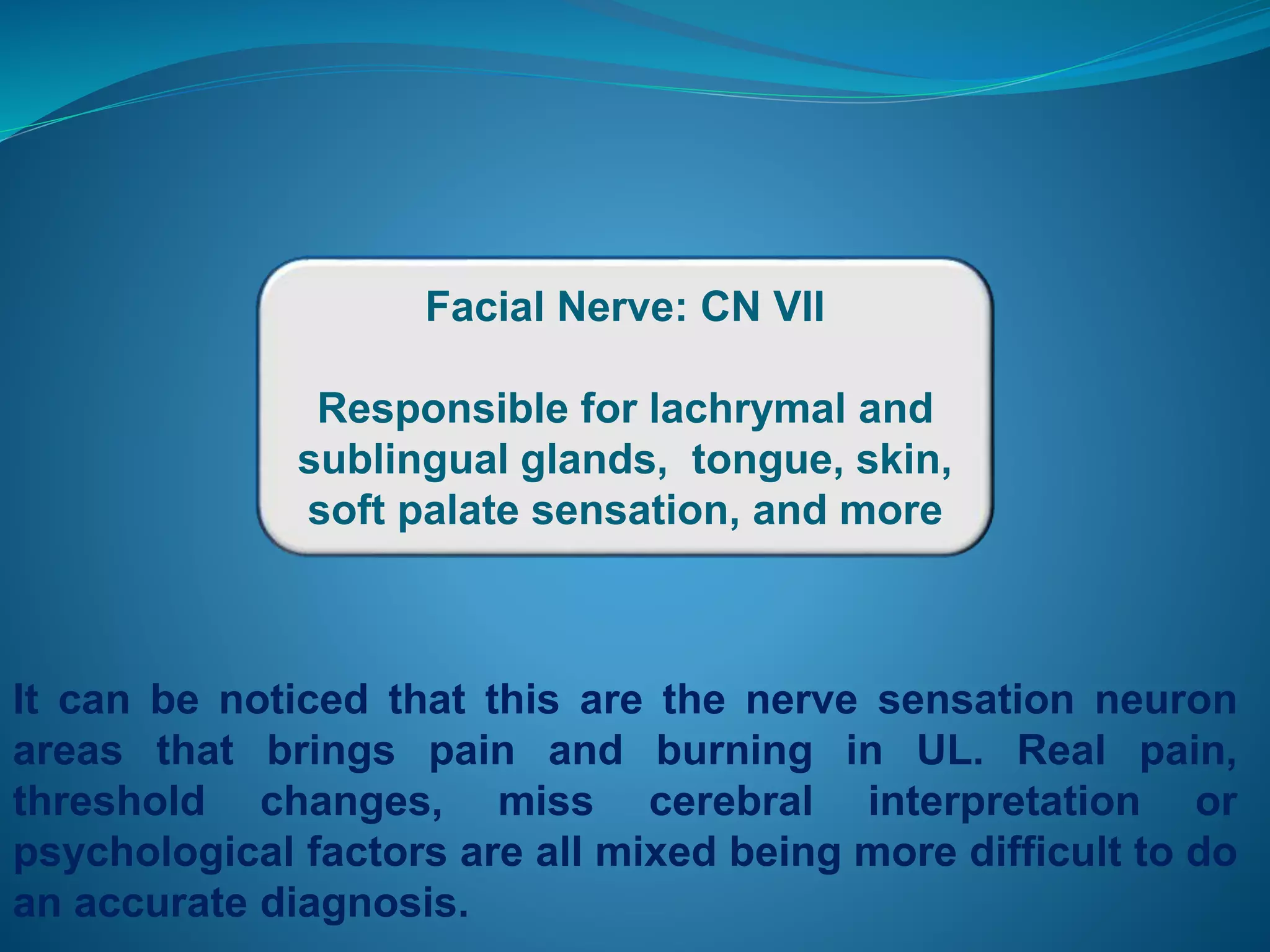 Facial Nerve: CN VII

Responsible for lachrymal and sublingual glands, tongue, skin, soft palate sensation, and more

It can be noticed that this are the nerve sensation neuron areas that brings pain and burning in UL. Real pain, threshold changes, miss cerebral interpretation or psychological factors are all mixed being more difficult to do an accurate diagnosis.